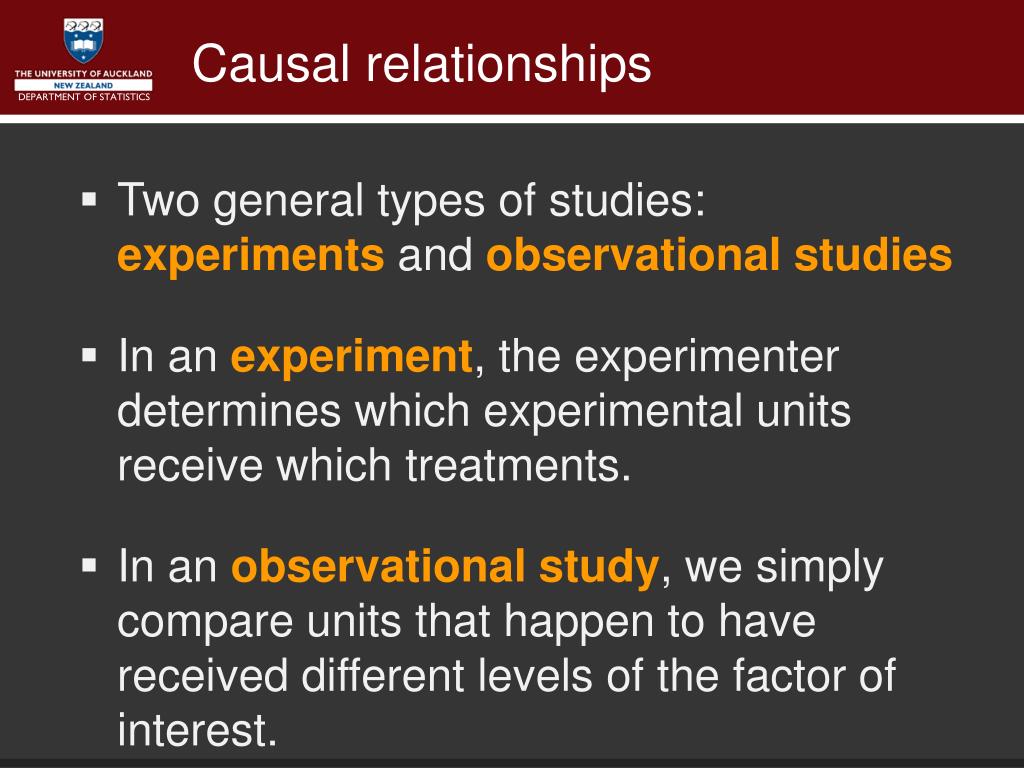 THE UNIVERSITY OF AUCKLAND
NEW ZEALAND
DEPARTMENT OF STATISTICS

Causal relationships

▪ Two general types of studies: experiments and observational studies

▪ In an experiment, the experimenter determines which experimental units receive which treatments.

▪ In an observational study, we simply compare units that happen to have received different levels of the factor of interest.